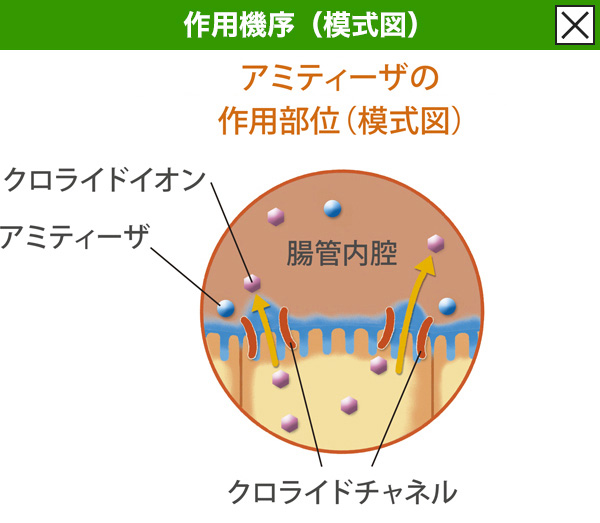 作用機序（模式図）

アミティーザの
作用部位（模式図）

クロライドイオン

アミティーザ

腸管内腔

クロライドチャネル